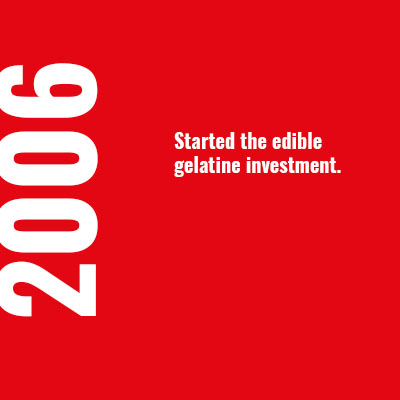 2006

Started the edible gelatine investment.